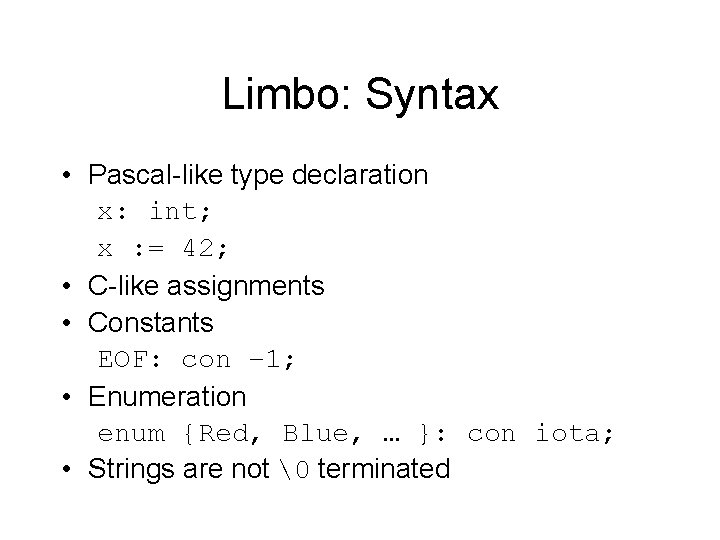 Limbo: Syntax

• Pascal-like type declaration
x: int;
x := 42;
• C-like assignments
• Constants
EOF: con –1;
• Enumeration
enum {Red, Blue, … }: con iota;
• Strings are not \0 terminated